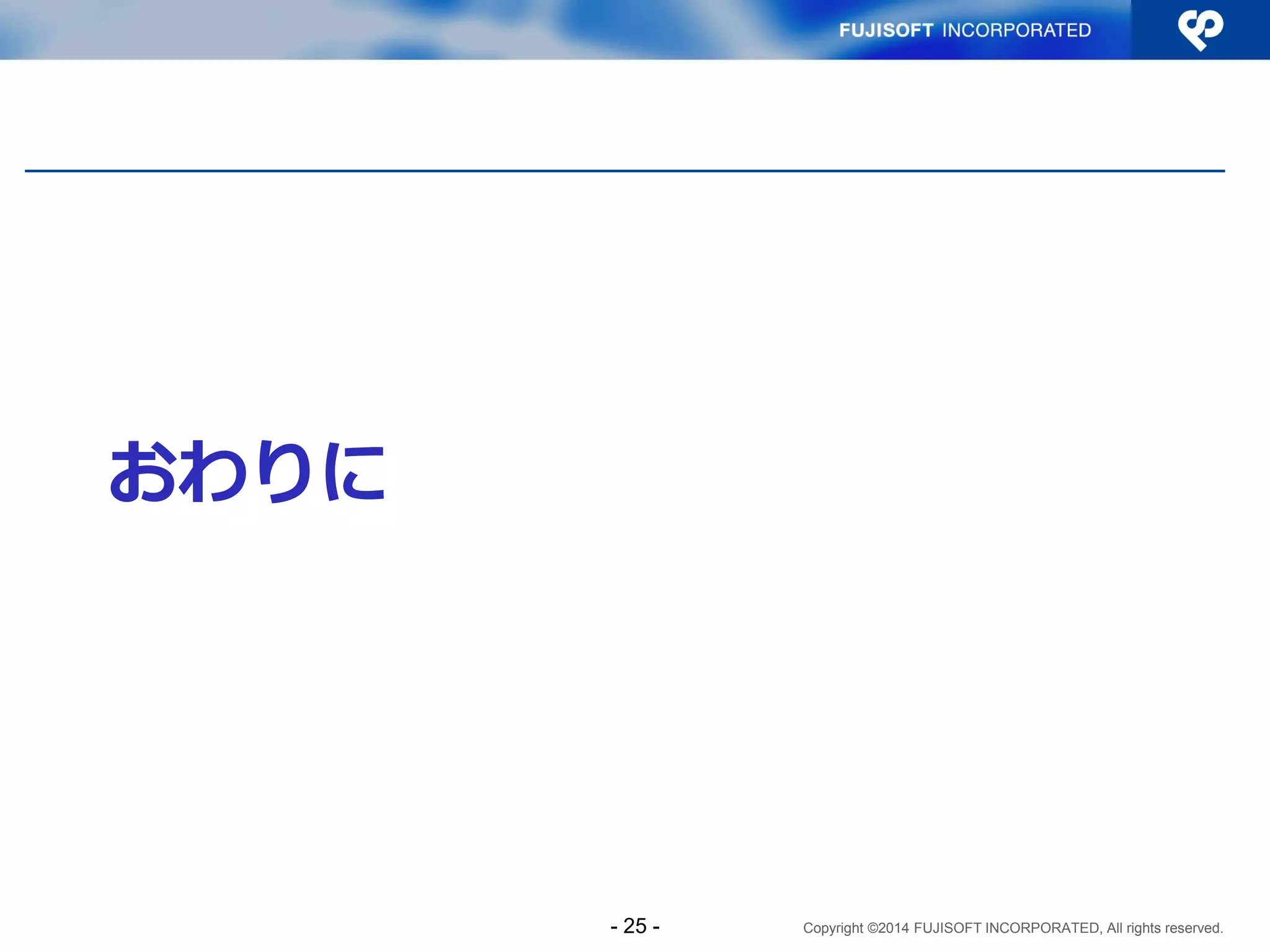 FUJISOFT INCORPORATED

おわりに

- 25 -

Copyright ©2014 FUJISOFT INCORPORATED, All rights reserved.